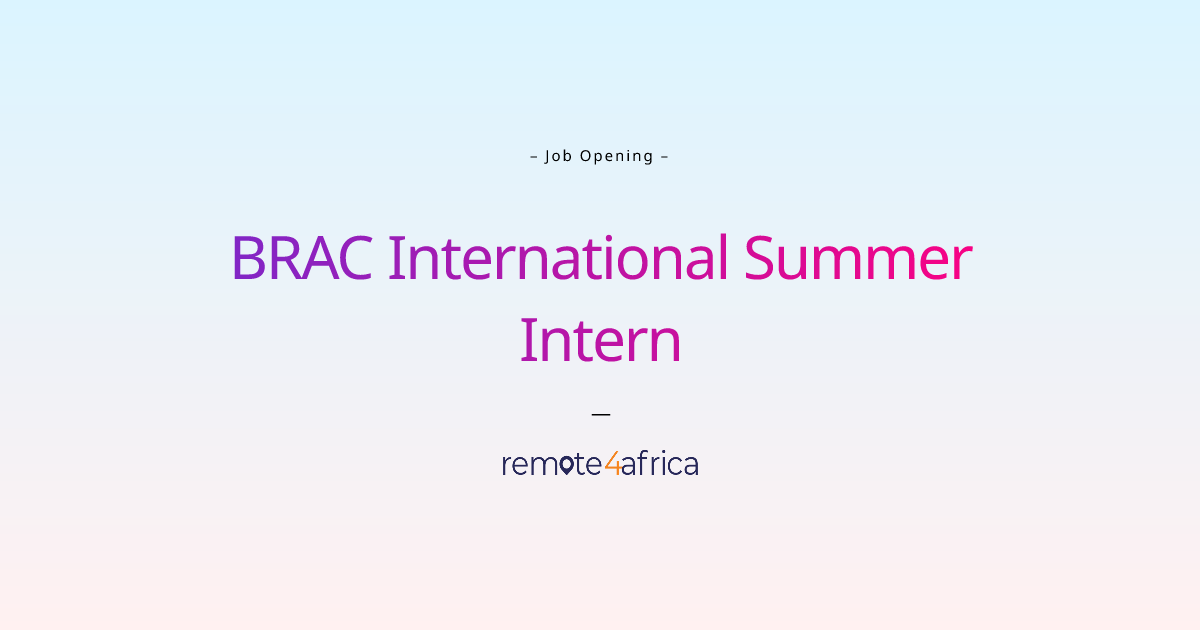 – Job Opening –

BRAC International Summer Intern

—

remote4africa